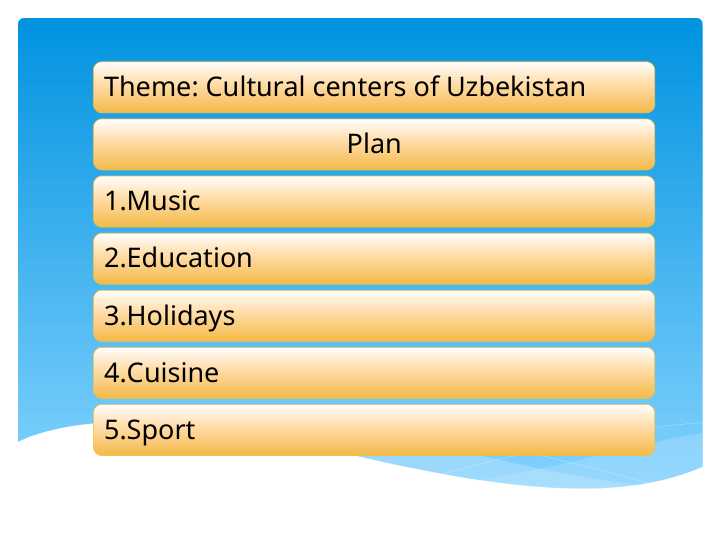 Theme: Cultural centers of Uzbekistan

Plan

1.Music

2.Education

3.Holidays

4.Cuisine

5.Sport